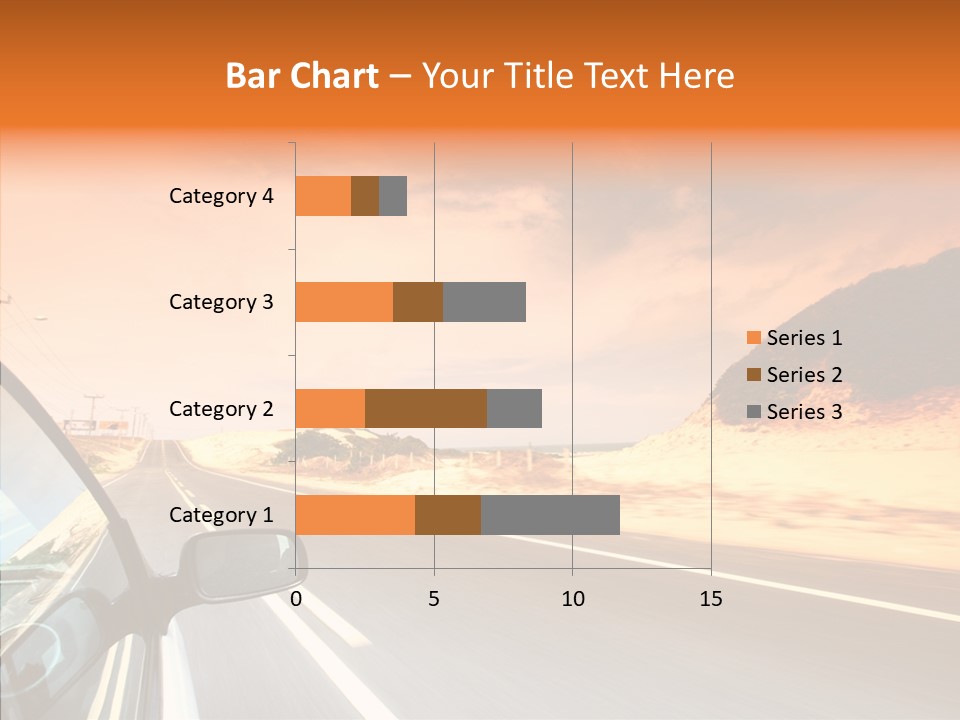 Bar Chart – Your Title Text Here

Category 4
Category 3
Category 2
Category 1

0
5
10
15

Series 1
Series 2
Series 3